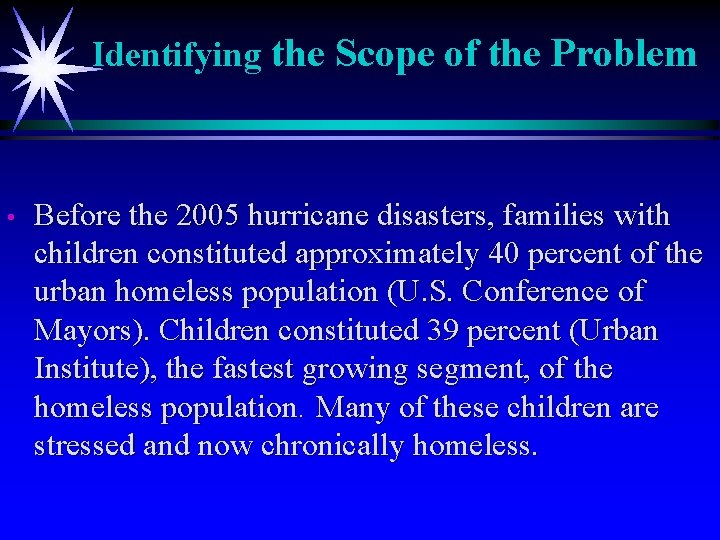 Identifying the Scope of the Problem

• Before the 2005 hurricane disasters, families with children constituted approximately 40 percent of the urban homeless population (U.S. Conference of Mayors). Children constituted 39 percent (Urban Institute), the fastest growing segment, of the homeless population. Many of these children are stressed and now chronically homeless.